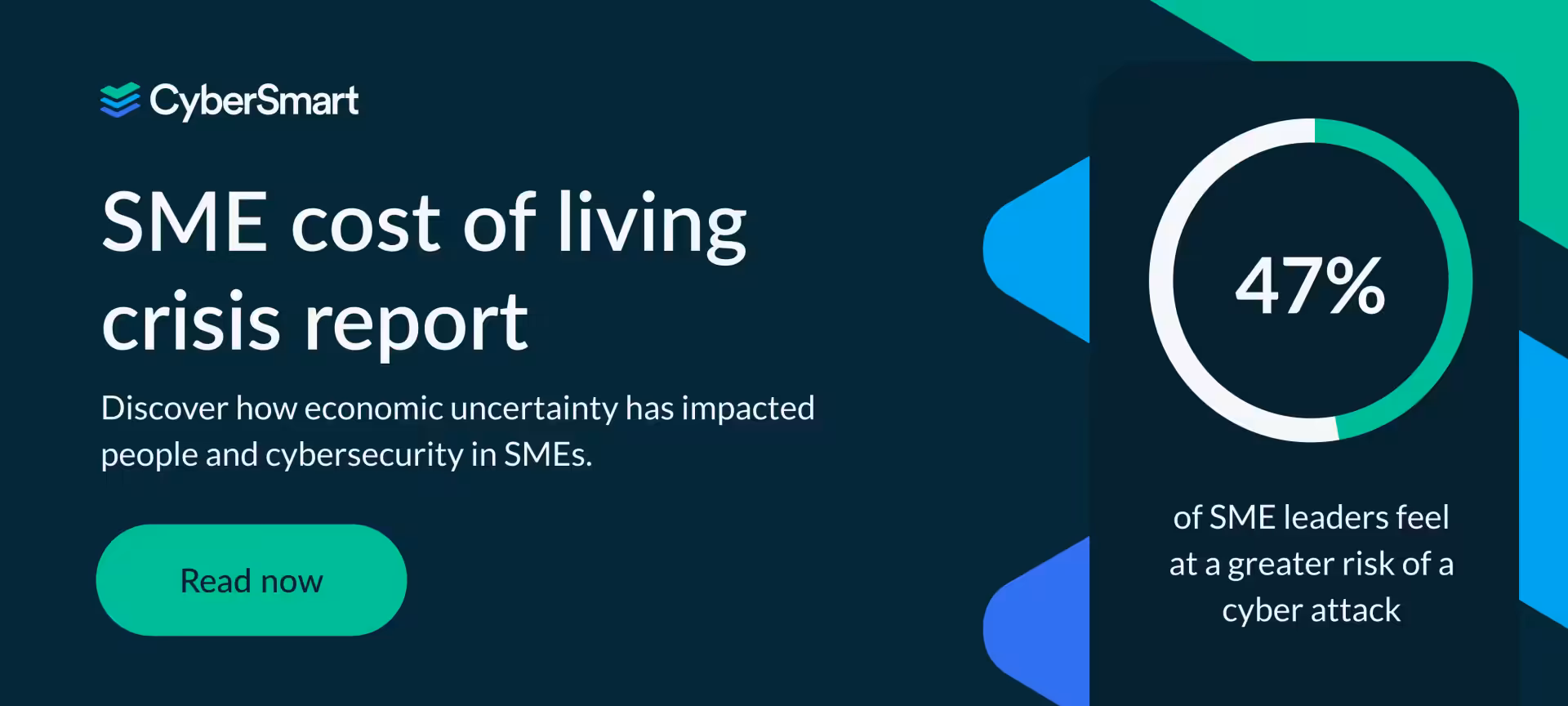 CyberSmart

SME cost of living crisis report

Discover how economic uncertainty has impacted people and cybersecurity in SMEs.

Read now

47%

of SME leaders feel at a greater risk of a cyber attack